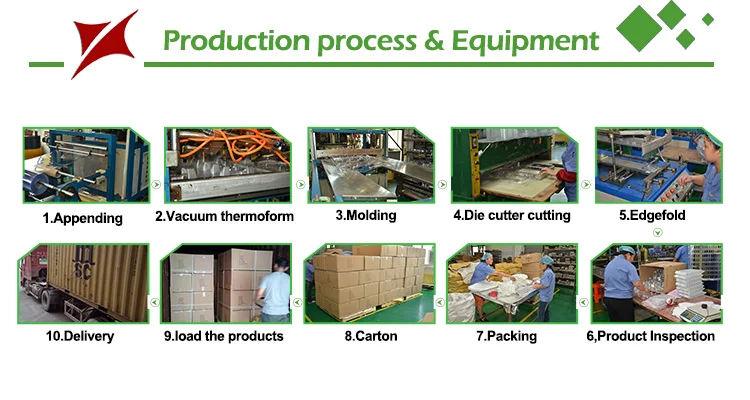 Production process & Equipment

1.Appending

2.Vacuum thermoform

3.Molding

4.Die cutter cutting

5.Edgefold

10.Delivery

9.load the products

8.Carton

7.Packing

6,Product Inspection